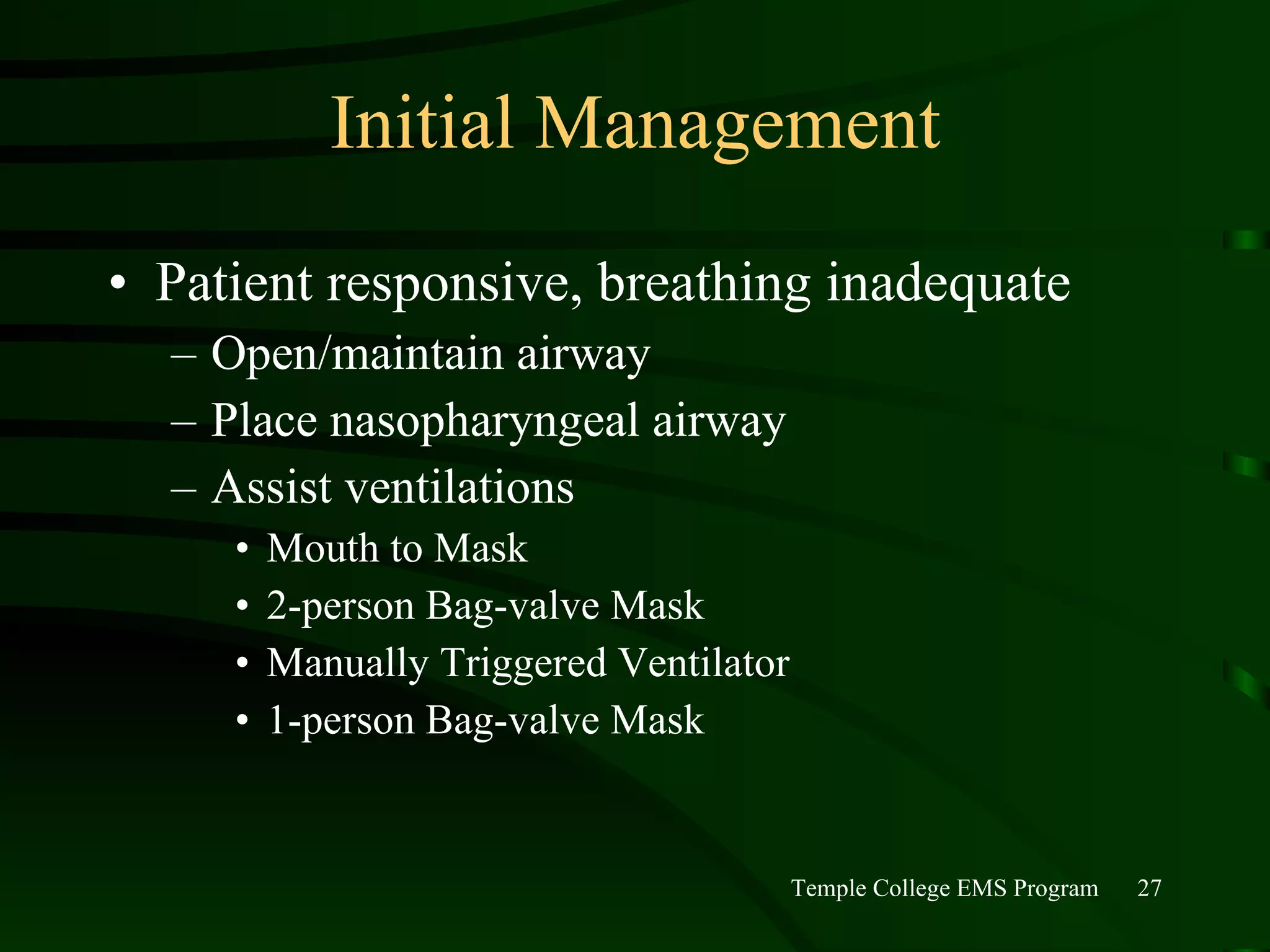 Initial Management

• Patient responsive, breathing inadequate
  – Open/maintain airway
  – Place nasopharyngeal airway
  – Assist ventilations
    • Mouth to Mask
    • 2-person Bag-valve Mask
    • Manually Triggered Ventilator
    • 1-person Bag-valve Mask

Temple College EMS Program 27